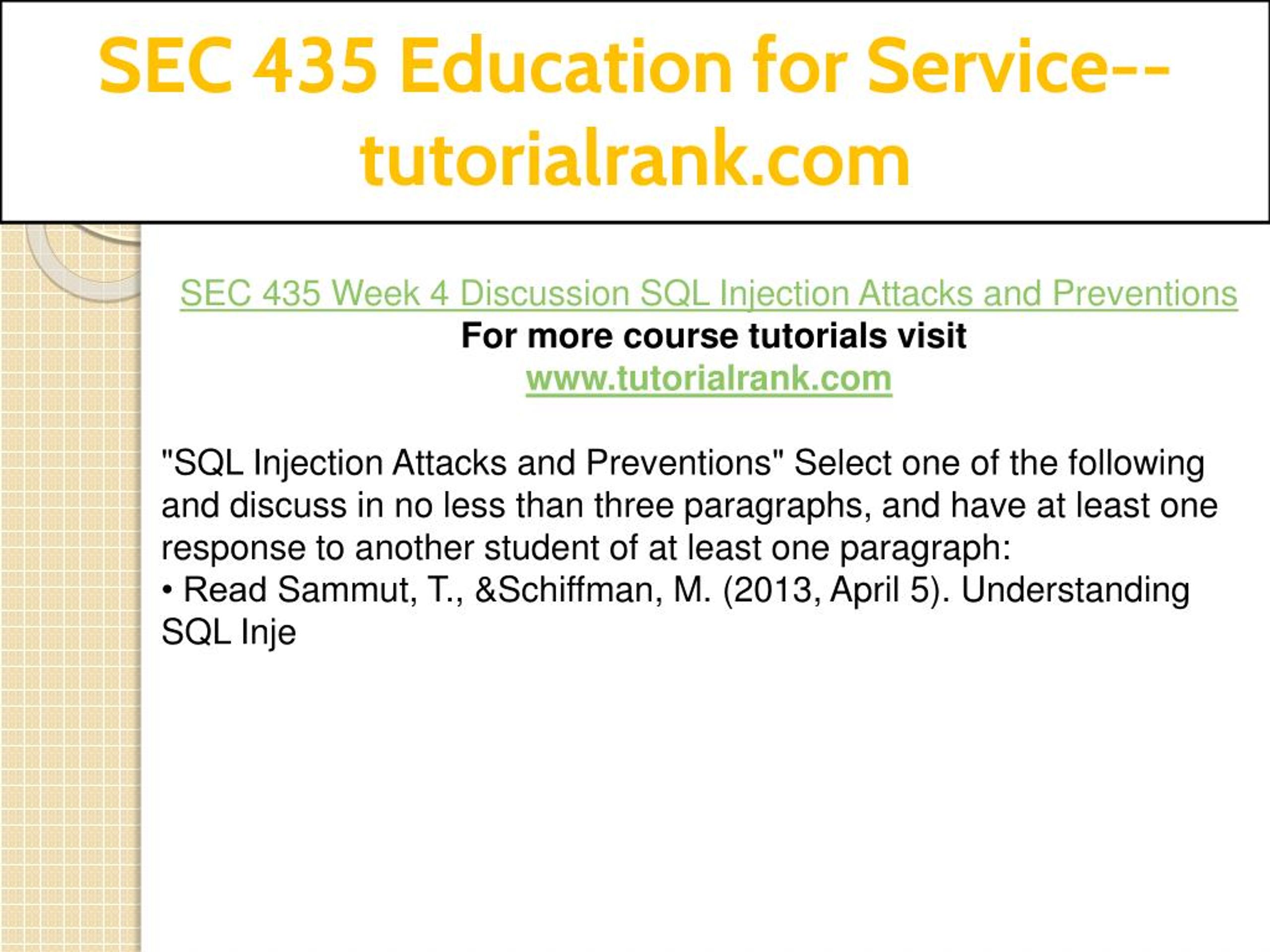 SEC 435 Education for Service--tutorialrank.com

SEC 435 Week 4 Discussion SQL Injection Attacks and Preventions
For more course tutorials visit
www.tutorialrank.com

"SQL Injection Attacks and Preventions" Select one of the following and discuss in no less than three paragraphs, and have at least one response to another student of at least one paragraph:
• Read Sammut, T., &Schiffman, M. (2013, April 5). Understanding SQL Inje